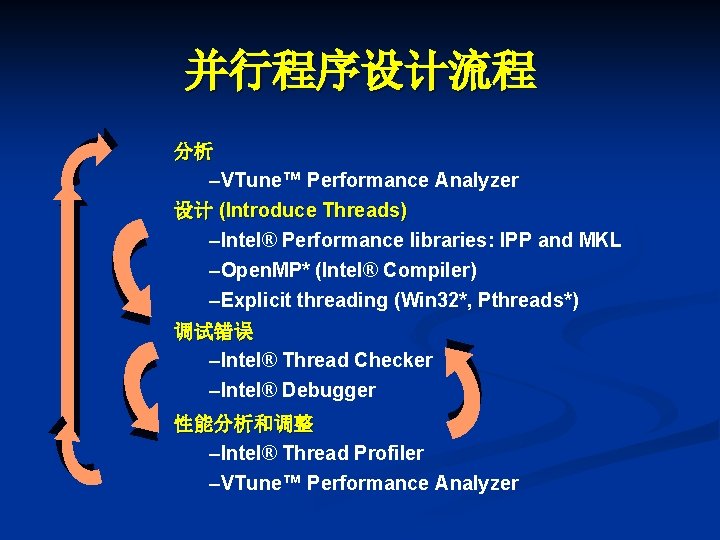 并行程序设计流程

分析
–VTune™ Performance Analyzer
设计 (Introduce Threads)
–Intel® Performance libraries: IPP and MKL
–OpenMP* (Intel® Compiler)
–Explicit threading (Win32*, Pthreads*)
调试错误
–Intel® Thread Checker
–Intel® Debugger
性能分析和调整
–Intel® Thread Profiler
–VTune™ Performance Analyzer